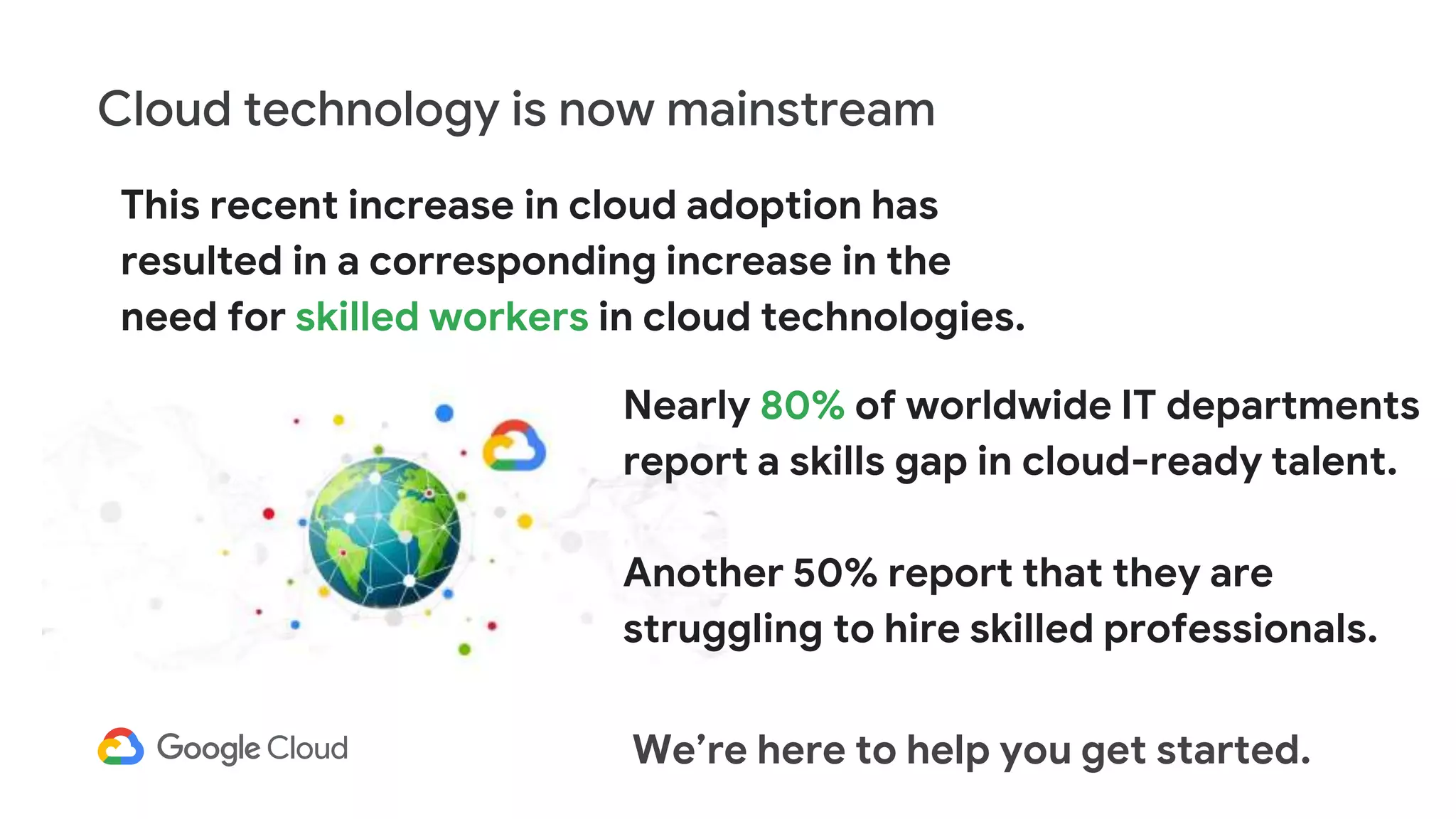 Cloud technology is now mainstream

This recent increase in cloud adoption has resulted in a corresponding increase in the need for skilled workers in cloud technologies.

Nearly 80% of worldwide IT departments report a skills gap in cloud-ready talent.

Another 50% report that they are struggling to hire skilled professionals.

Google Cloud

We’re here to help you get started.